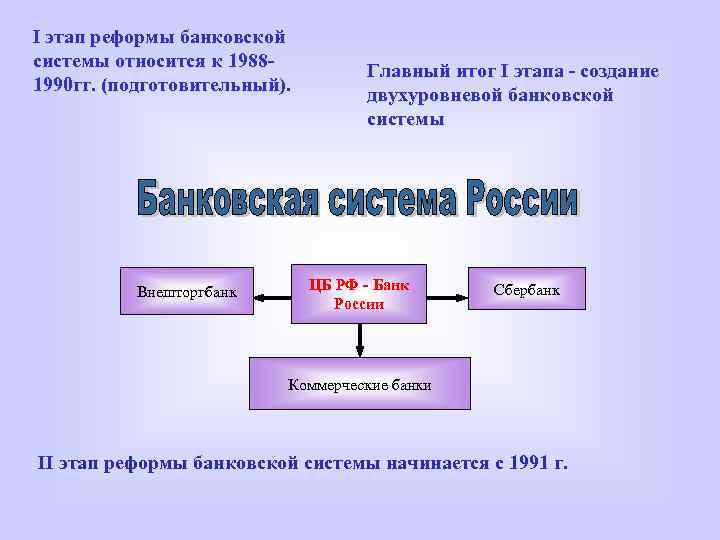 I этап реформы банковской системы относится к 1988-1990гг. (подготовительный).

Главный итог I этапа - создание двухуровневой банковской системы

Банковская система России

Внешторгбанк

ЦБ РФ - Банк России

Сбербанк

Коммерческие банки

II этап реформы банковской системы начинается с 1991 г.